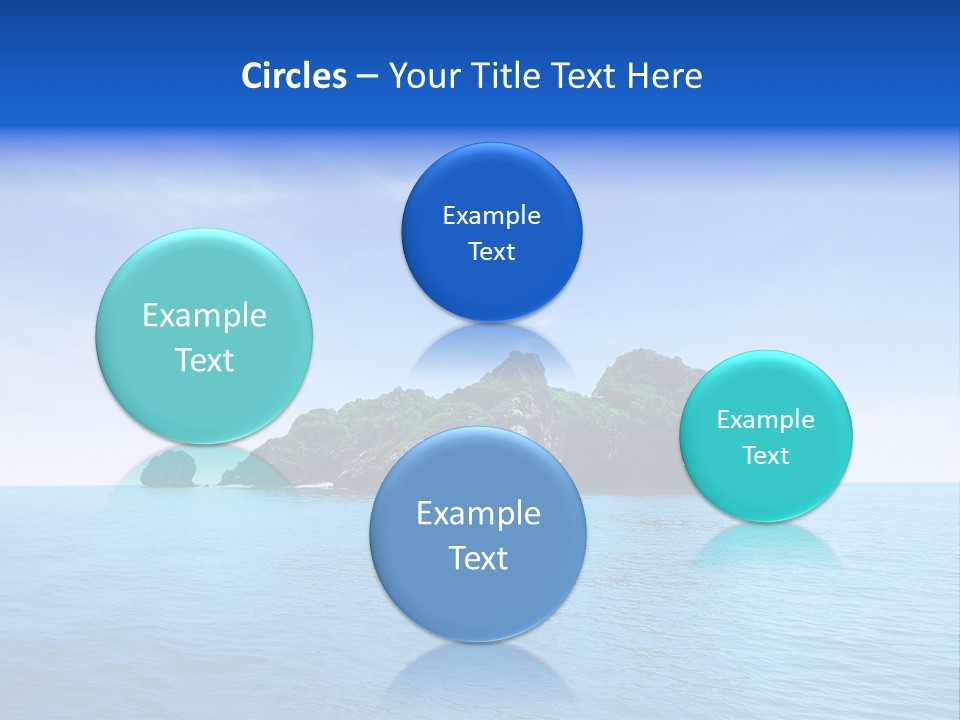 Circles – Your Title Text Here

Example Text

Example Text

Example Text

Example Text